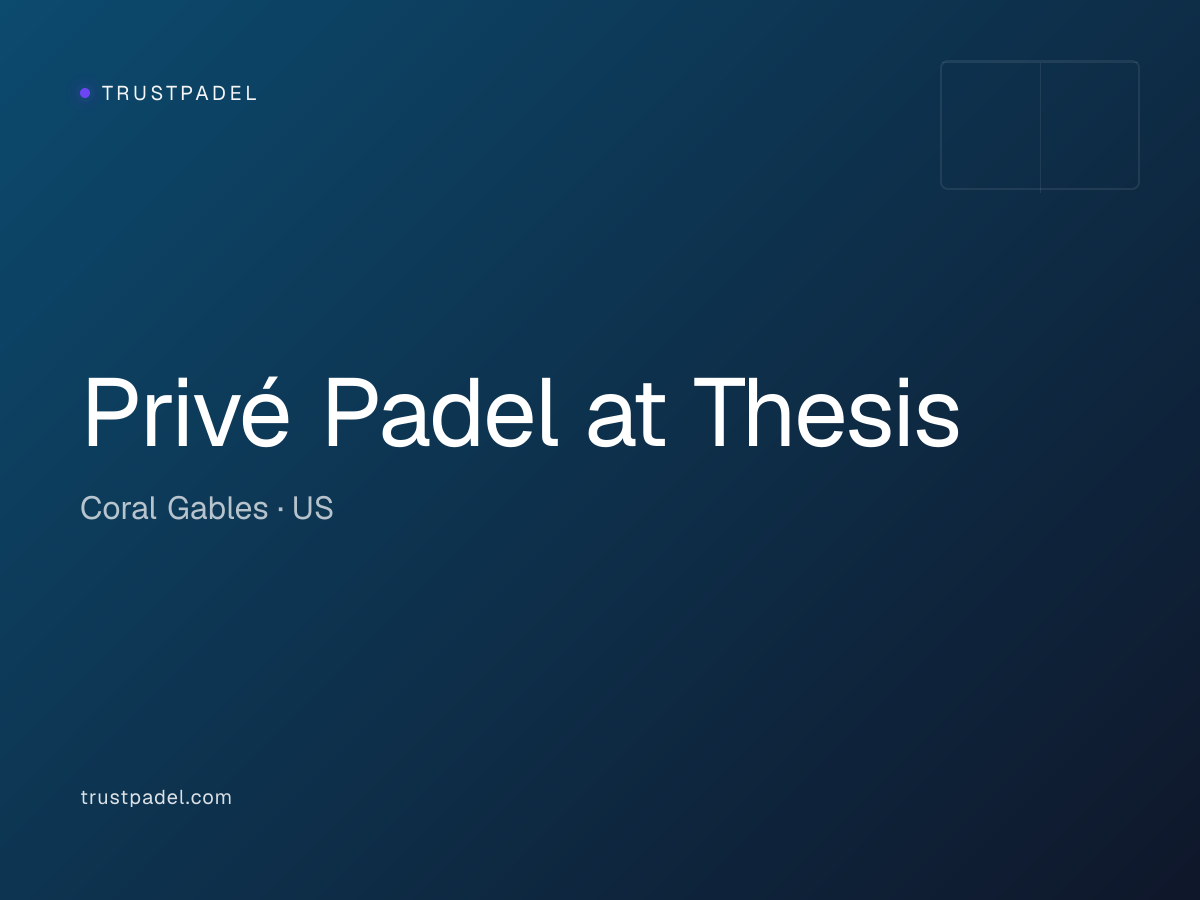 TRUSTPADEL

Privé Padel at Thesis

Coral Gables · US

trustpadel.com